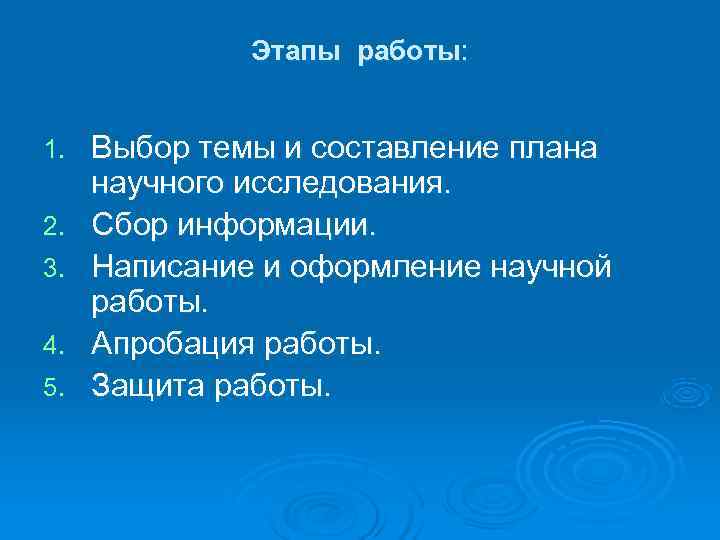 Этапы работы:

1. Выбор темы и составление плана научного исследования.
2. Сбор информации.
3. Написание и оформление научной работы.
4. Апробация работы.
5. Защита работы.